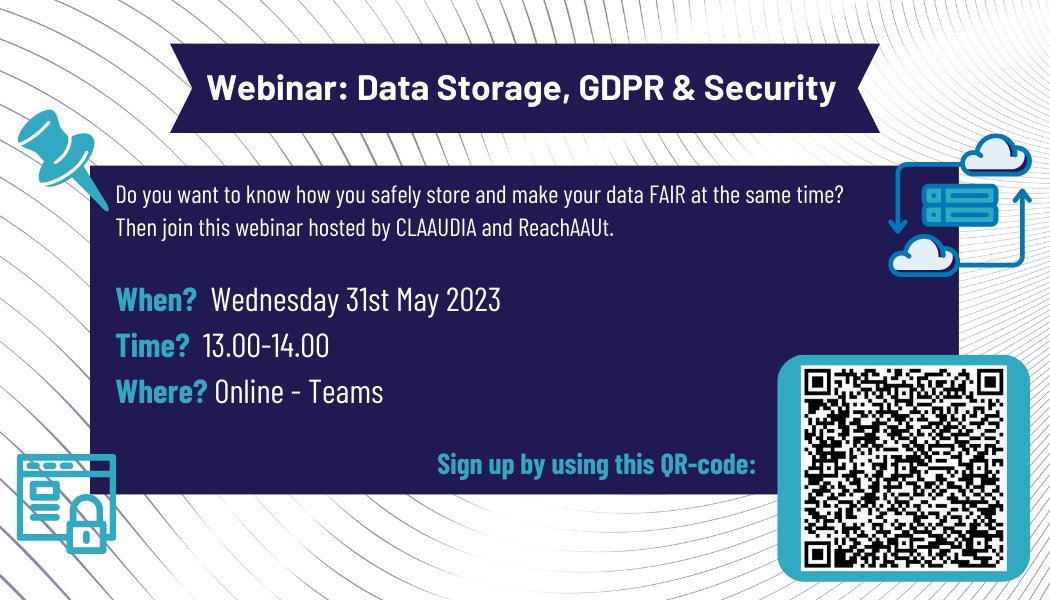 Webinar: Data Storage, GDPR & Security

Do you want to know how you safely store and make your data FAIR at the same time? Then join this webinar hosted by CLAAUDIA and ReachAAUt.

When? Wednesday 31st May 2023
Time? 13.00-14.00
Where? Online - Teams

Sign up by using this QR-code: